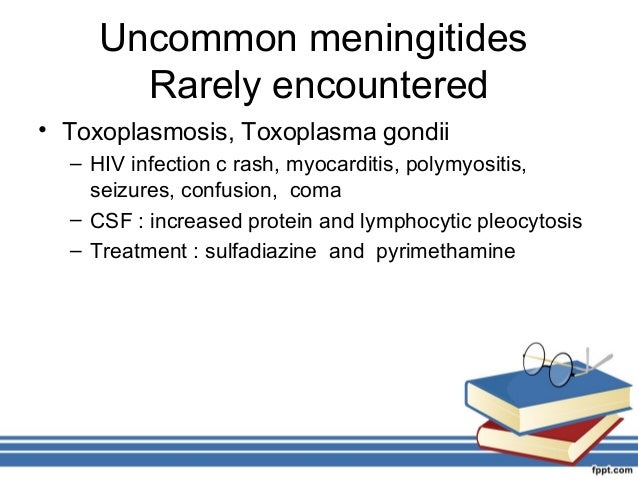 Uncommon meningitides
Rarely encountered

• Toxoplasmosis, Toxoplasma gondii
– HIV infection c rash, myocarditis, polymyositis, seizures, confusion, coma
– CSF : increased protein and lymphocytic pleocytosis
– Treatment : sulfadiazine and pyrimethamine

fppt.com